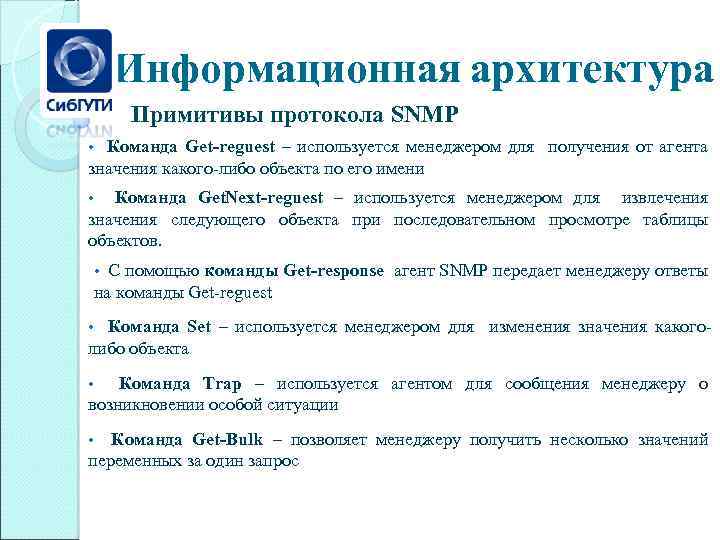 СибГУТИ

Информационная архитектура

Примитивы протокола SNMP

• Команда Get-reguest – используется менеджером для получения от агента значения какого-либо объекта по его имени

• Команда GetNext-reguest – используется менеджером для извлечения значения следующего объекта при последовательном просмотре таблицы объектов.

• С помощью команды Get-response агент SNMP передает менеджеру ответы на команды Get-reguest

• Команда Set – используется менеджером для изменения значения какого-либо объекта

• Команда Trap – используется агентом для сообщения менеджеру о возникновении особой ситуации

• Команда Get-Bulk – позволяет менеджеру получить несколько значений переменных за один запрос